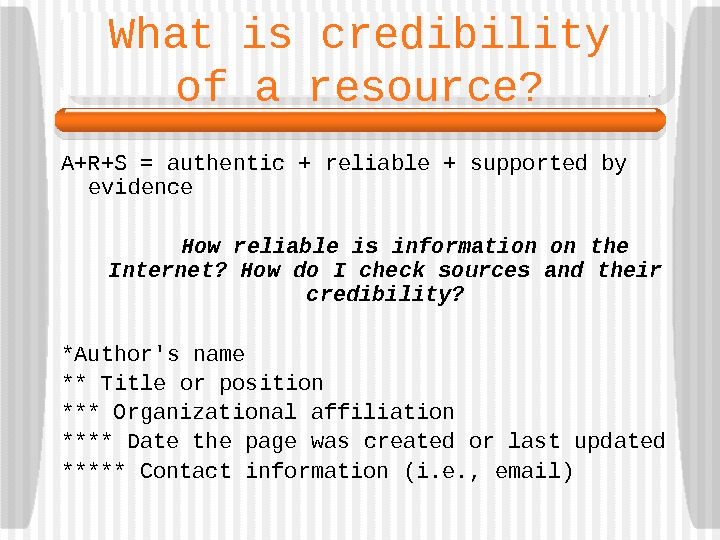 What is credibility of a resource?

A+R+S = authentic + reliable + supported by evidence

How reliable is information on the Internet? How do I check sources and their credibility?

*Author's name
** Title or position
*** Organizational affiliation
**** Date the page was created or last updated
***** Contact information (i.e., email)